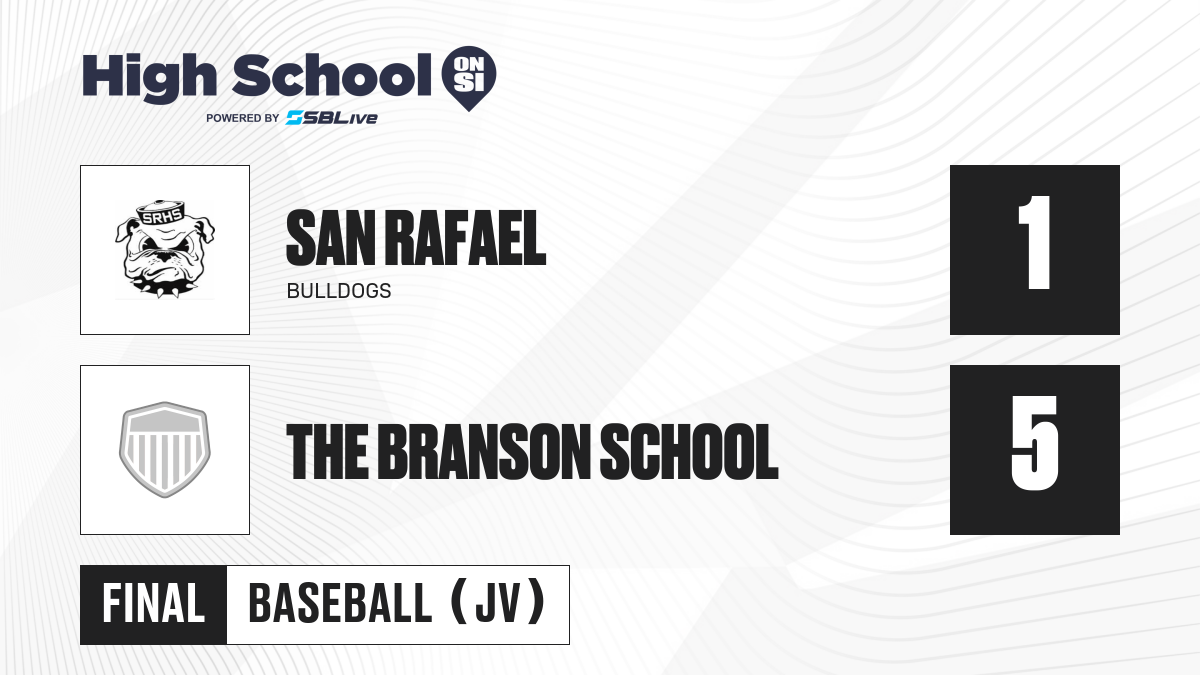 High School ON SI
POWERED BY SBLive

SRHS

SAN RAFAEL
BULLDOGS

1

THE BRANSON SCHOOL

5

FINAL BASEBALL (JV)